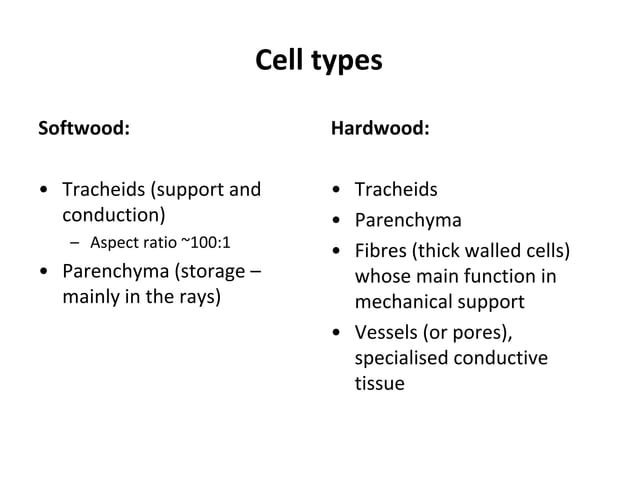 Cell types

Softwood:

• Tracheids (support and conduction)
  – Aspect ratio ~100:1
• Parenchyma (storage – mainly in the rays)

Hardwood:

• Tracheids
• Parenchyma
• Fibres (thick walled cells) whose main function in mechanical support
• Vessels (or pores), specialised conductive tissue